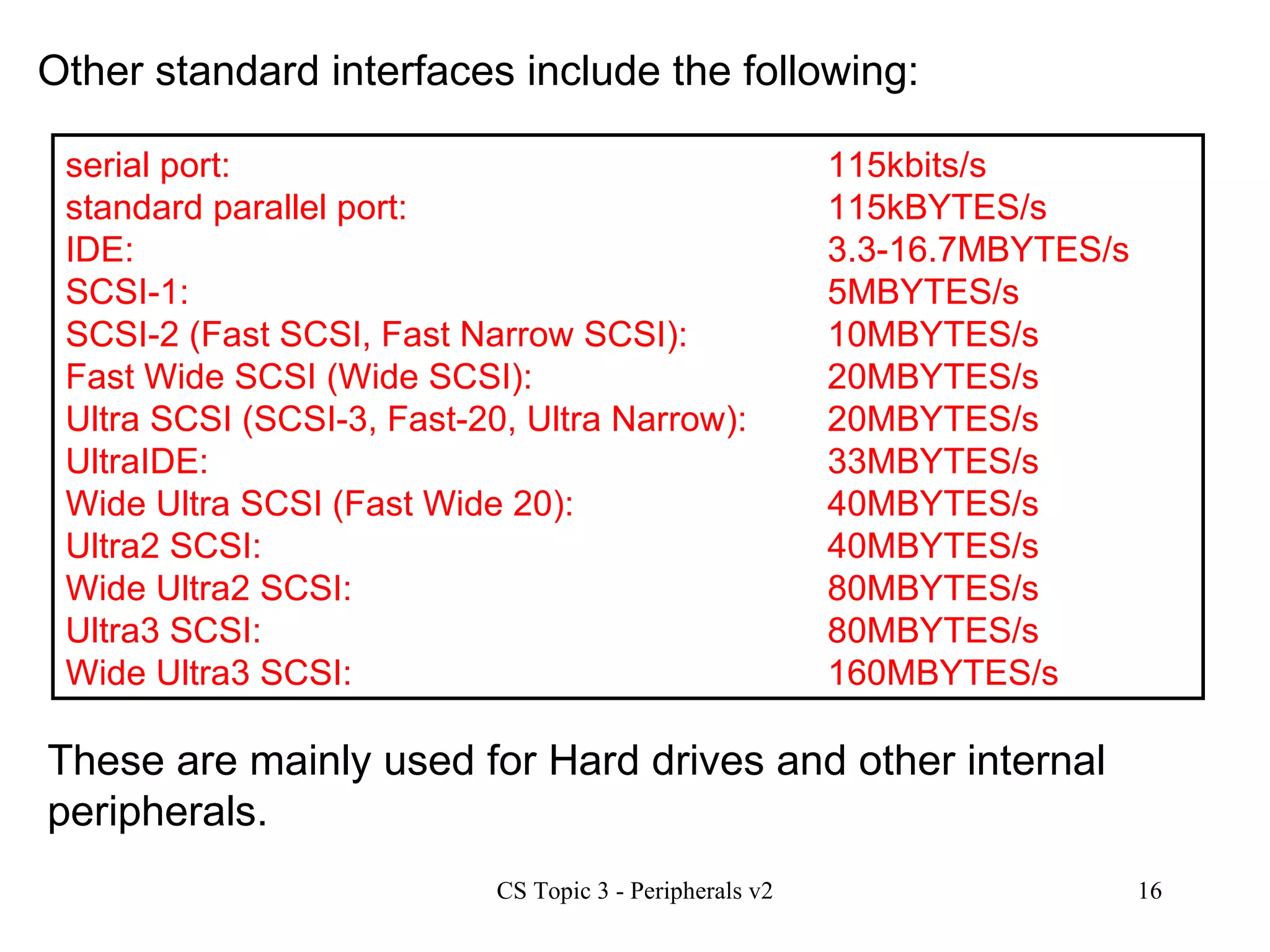 Other standard interfaces include the following:

| | |
|---|---|
| serial port: | 115kbits/s |
| standard parallel port: | 115kBYTES/s |
| IDE: | 3.3-16.7MBYTES/s |
| SCSI-1: | 5MBYTES/s |
| SCSI-2 (Fast SCSI, Fast Narrow SCSI): | 10MBYTES/s |
| Fast Wide SCSI (Wide SCSI): | 20MBYTES/s |
| Ultra SCSI (SCSI-3, Fast-20, Ultra Narrow): | 20MBYTES/s |
| UltraIDE: | 33MBYTES/s |
| Wide Ultra SCSI (Fast Wide 20): | 40MBYTES/s |
| Ultra2 SCSI: | 40MBYTES/s |
| Wide Ultra2 SCSI: | 80MBYTES/s |
| Ultra3 SCSI: | 80MBYTES/s |
| Wide Ultra3 SCSI: | 160MBYTES/s |

These are mainly used for Hard drives and other internal peripherals.

CS Topic 3 - Peripherals v2

16